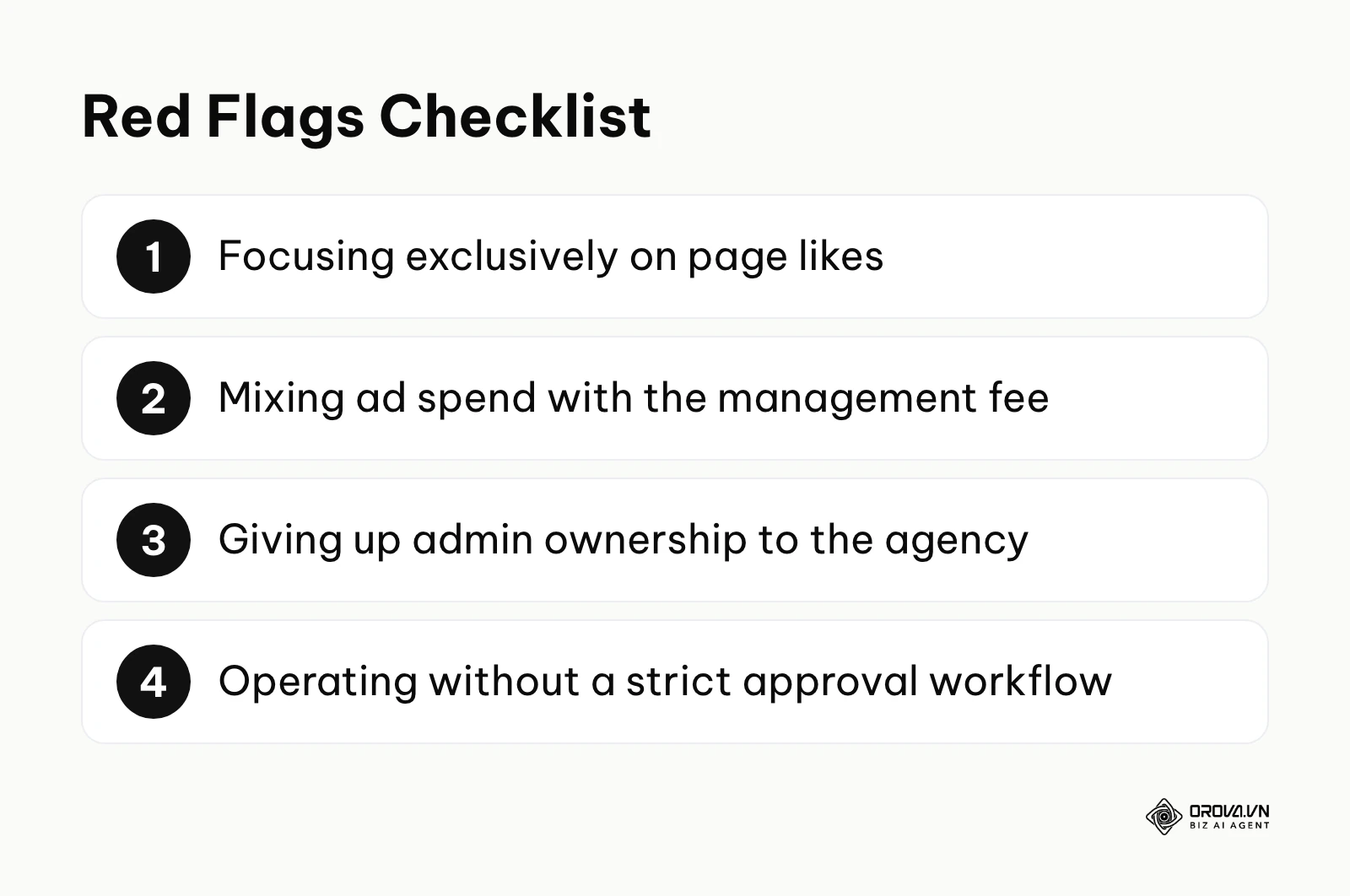 Red Flags Checklist

1 Focusing exclusively on page likes

2 Mixing ad spend with the management fee

3 Giving up admin ownership to the agency

4 Operating without a strict approval workflow

OROVA.VN
BIZ AI AGENT